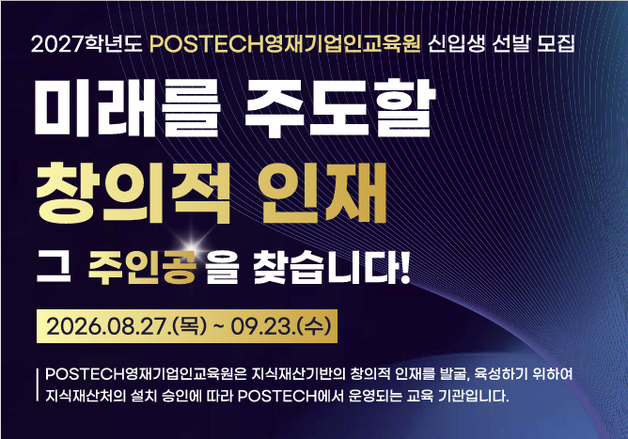 2027학년도 POSTECH영재기업인교육원 신입생 선발 모집

미래를 주도할

창의적 인재

그 주인공을 찾습니다!

2026.08.27.(목) ~ 09.23.(수)

POSTECH영재기업인교육원은 지식재산기반의 창의적 인재를 발굴, 육성하기 위하여 지식재산처의 설치 승인에 따라 POSTECH에서 운영되는 교육 기관입니다.